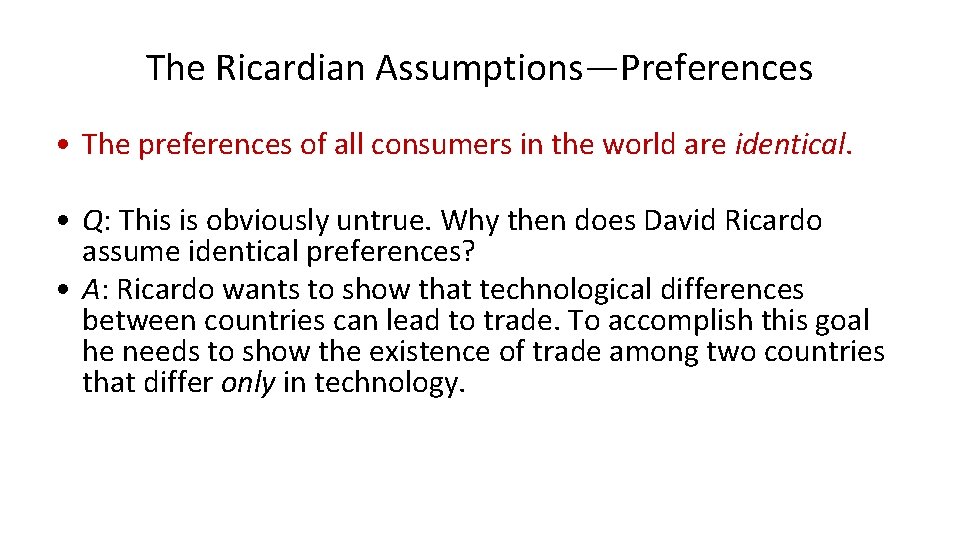 The Ricardian Assumptions—Preferences

• The preferences of all consumers in the world are identical.

• Q: This is obviously untrue. Why then does David Ricardo assume identical preferences?
• A: Ricardo wants to show that technological differences between countries can lead to trade. To accomplish this goal he needs to show the existence of trade among two countries that differ only in technology.